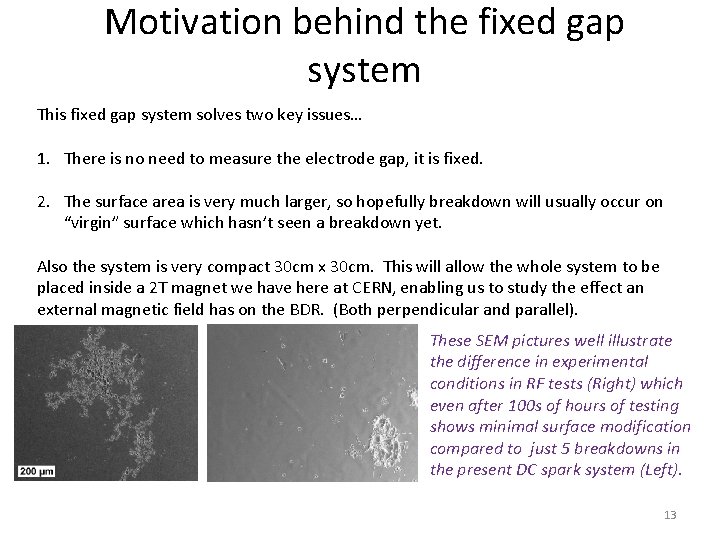 Motivation behind the fixed gap system

This fixed gap system solves two key issues…

1. There is no need to measure the electrode gap, it is fixed.

2. The surface area is very much larger, so hopefully breakdown will usually occur on "virgin" surface which hasn't seen a breakdown yet.

Also the system is very compact 30cm x 30cm. This will allow the whole system to be placed inside a 2T magnet we have here at CERN, enabling us to study the effect an external magnetic field has on the BDR. (Both perpendicular and parallel).

200 μm

These SEM pictures well illustrate the difference in experimental conditions in RF tests (Right) which even after 100s of hours of testing shows minimal surface modification compared to just 5 breakdowns in the present DC spark system (Left).

13